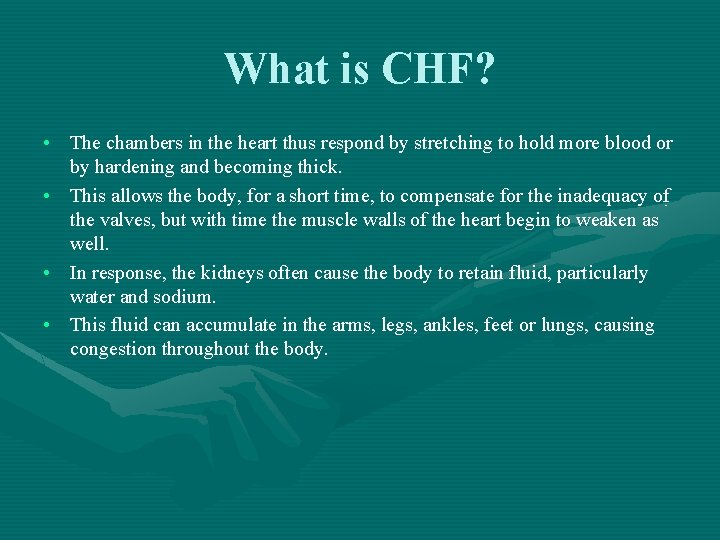 What is CHF?

• The chambers in the heart thus respond by stretching to hold more blood or by hardening and becoming thick.

• This allows the body, for a short time, to compensate for the inadequacy of the valves, but with time the muscle walls of the heart begin to weaken as well.

• In response, the kidneys often cause the body to retain fluid, particularly water and sodium.

• This fluid can accumulate in the arms, legs, ankles, feet or lungs, causing congestion throughout the body.